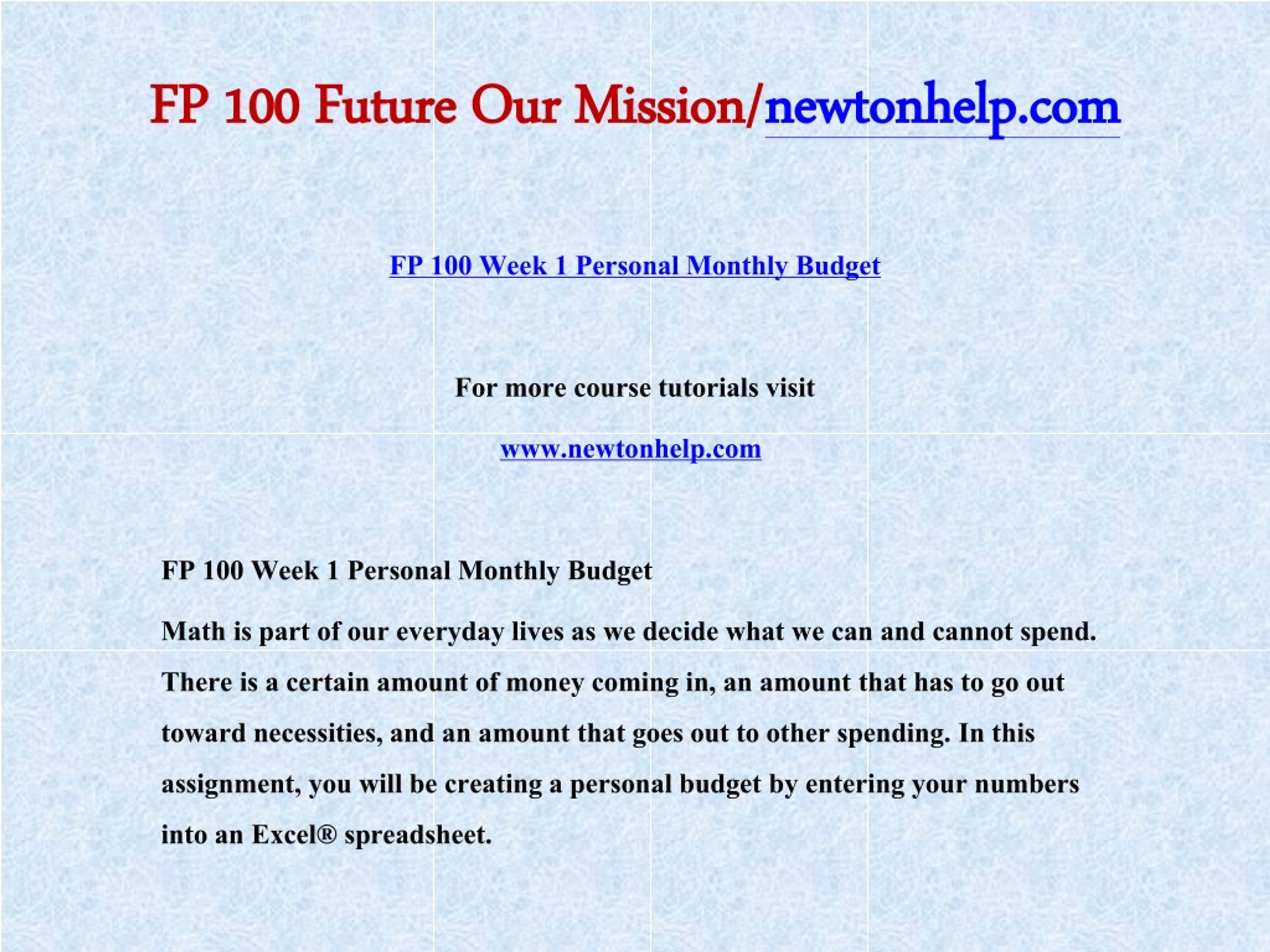 FP 100 Future Our Mission/newtonhelp.com

FP 100 Week 1 Personal Monthly Budget

For more course tutorials visit

www.newtonhelp.com

FP 100 Week 1 Personal Monthly Budget

Math is part of our everyday lives as we decide what we can and cannot spend. There is a certain amount of money coming in, an amount that has to go out toward necessities, and an amount that goes out to other spending. In this assignment, you will be creating a personal budget by entering your numbers into an Excel® spreadsheet.